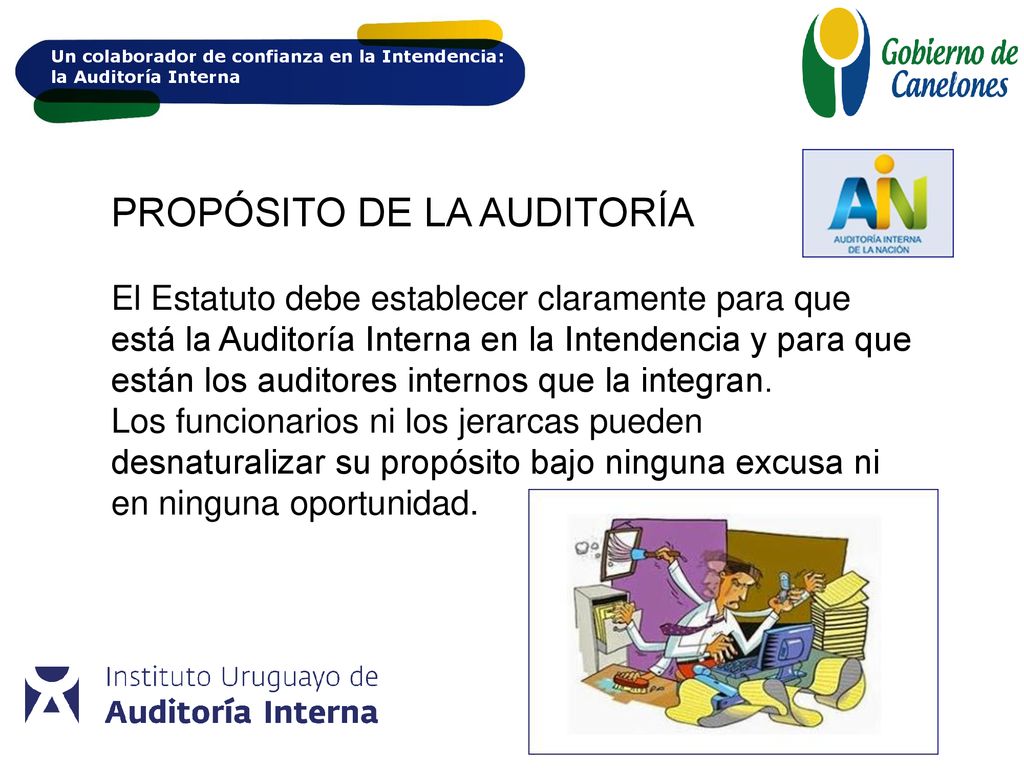 Un colaborador de confianza en la Intendencia: la Auditoría Interna

Gobierno de Canelones

AIN
AUDITORÍA INTERNA DE LA NACIÓN

PROPÓSITO DE LA AUDITORÍA

El Estatuto debe establecer claramente para que está la Auditoría Interna en la Intendencia y para que están los auditores internos que la integran.
Los funcionarios ni los jerarcas pueden desnaturalizar su propósito bajo ninguna excusa ni en ninguna oportunidad.

Instituto Uruguayo de
Auditoría Interna